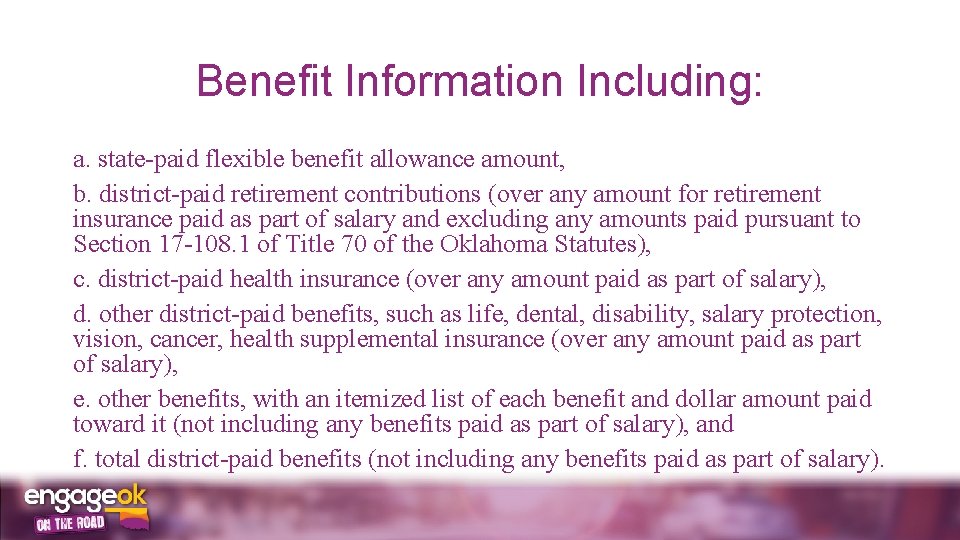 Benefit Information Including:

a. state-paid flexible benefit allowance amount,

b. district-paid retirement contributions (over any amount for retirement insurance paid as part of salary and excluding any amounts paid pursuant to Section 17-108.1 of Title 70 of the Oklahoma Statutes),

c. district-paid health insurance (over any amount paid as part of salary),

d. other district-paid benefits, such as life, dental, disability, salary protection, vision, cancer, health supplemental insurance (over any amount paid as part of salary),

e. other benefits, with an itemized list of each benefit and dollar amount paid toward it (not including any benefits paid as part of salary), and

f. total district-paid benefits (not including any benefits paid as part of salary).

engageok
ON THE ROAD